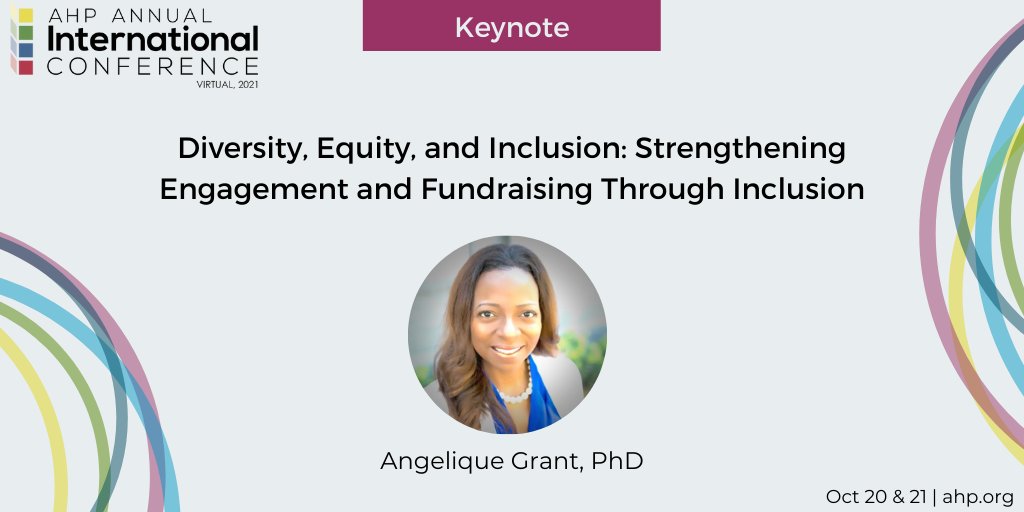 AHP ANNUAL
International
CONFERENCE
VIRTUAL, 2021

Keynote

Diversity, Equity, and Inclusion: Strengthening Engagement and Fundraising Through Inclusion

Angelique Grant, PhD

Oct 20 & 21 | ahp.org